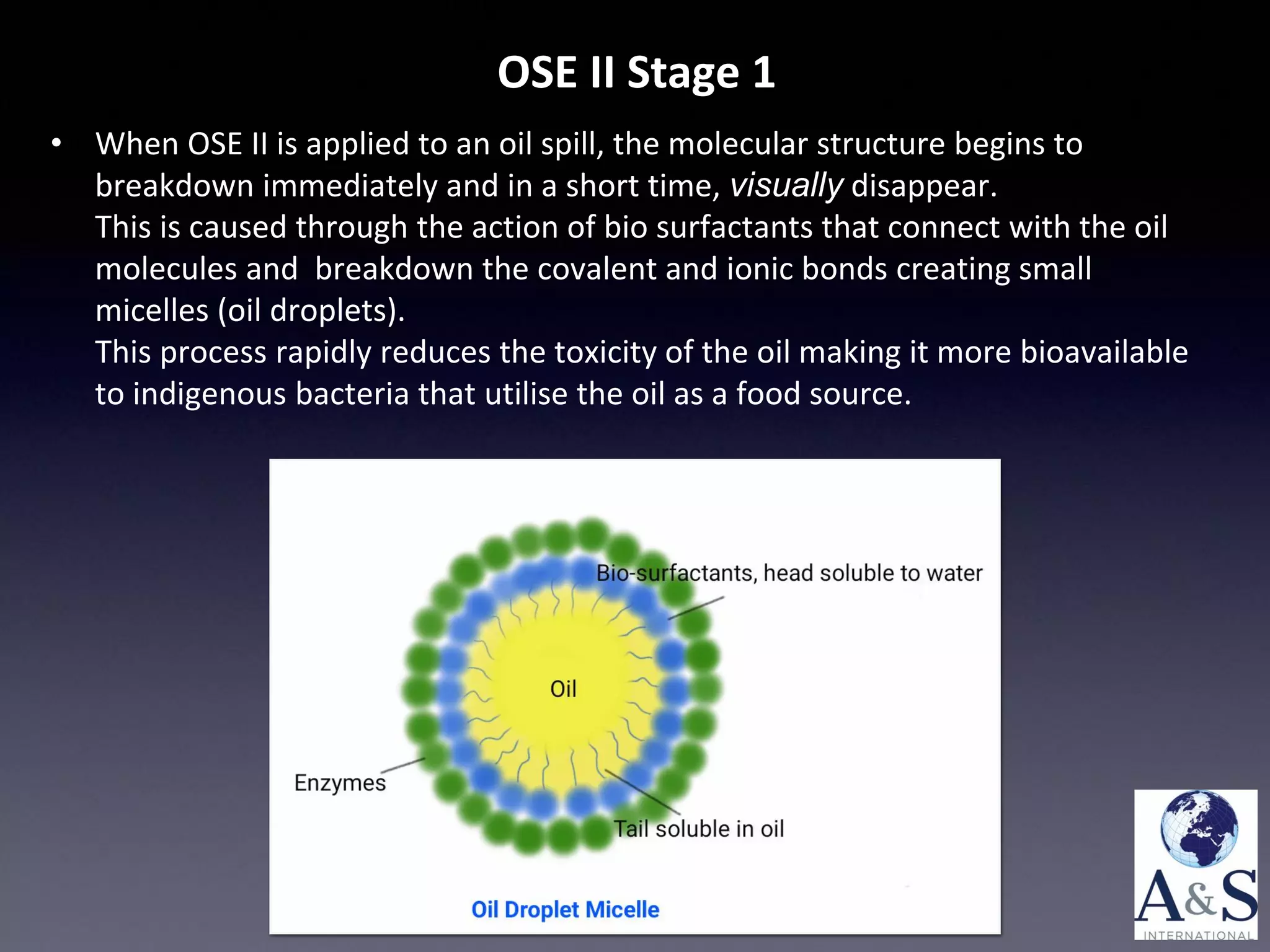 OSE II Stage 1

• When OSE II is applied to an oil spill, the molecular structure begins to breakdown immediately and in a short time, visually disappear.
This is caused through the action of bio surfactants that connect with the oil molecules and breakdown the covalent and ionic bonds creating small micelles (oil droplets).
This process rapidly reduces the toxicity of the oil making it more bioavailable to indigenous bacteria that utilise the oil as a food source.

Bio-surfactants, head soluble to water

Oil

Enzymes

Tail soluble in oil

Oil Droplet Micelle

A&S
INTERNATIONAL